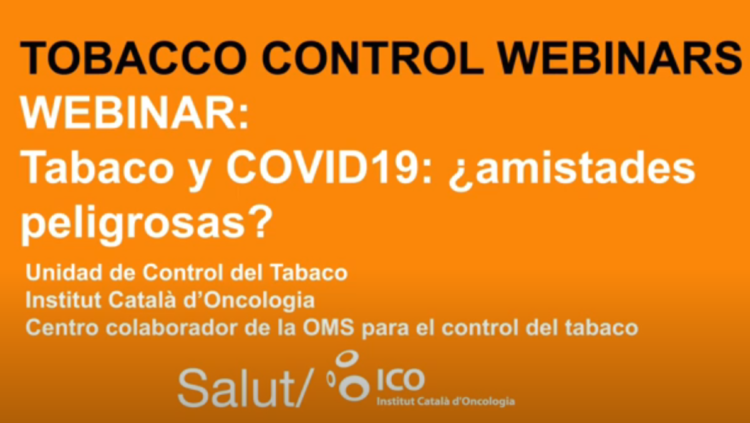 TOBACCO CONTROL WEBINARS
WEBINAR:
Tabaco y COVID19: ¿amistades peligrosas?

Unidad de Control del Tabaco
Institut Català d'Oncologia
Centro colaborador de la OMS para el control del tabaco

Salut/ ICO
Institut Català d'Oncologia